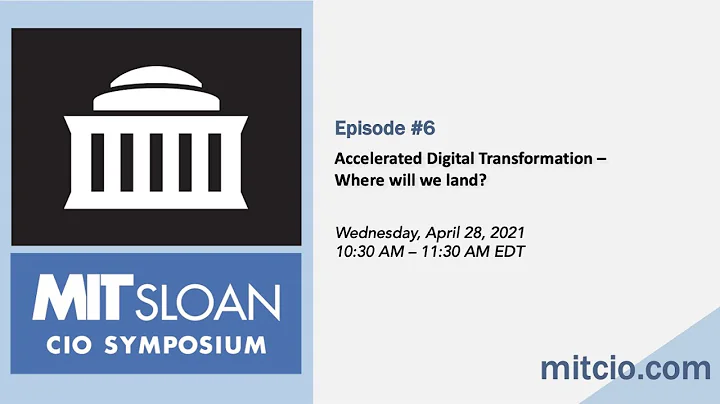 MIT SLOAN
CIO SYMPOSIUM

Episode #6

Accelerated Digital Transformation – Where will we land?

Wednesday, April 28, 2021
10:30 AM – 11:30 AM EDT

mitcio.com